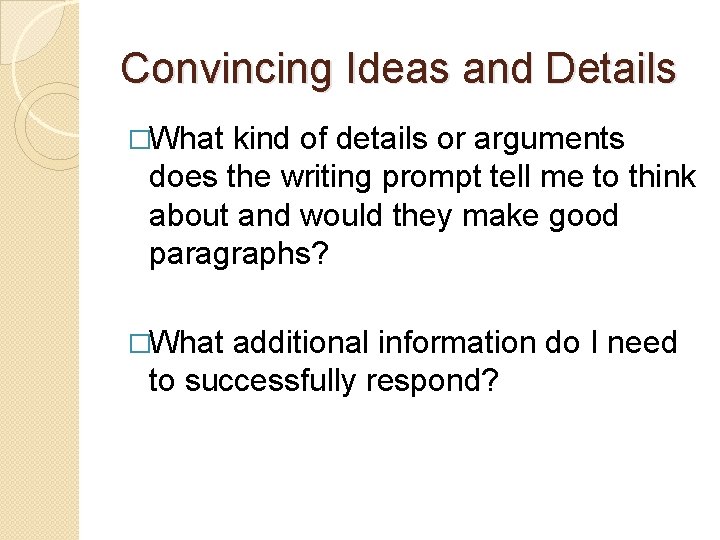 Convincing Ideas and Details

□What kind of details or arguments does the writing prompt tell me to think about and would they make good paragraphs?

□What additional information do I need to successfully respond?